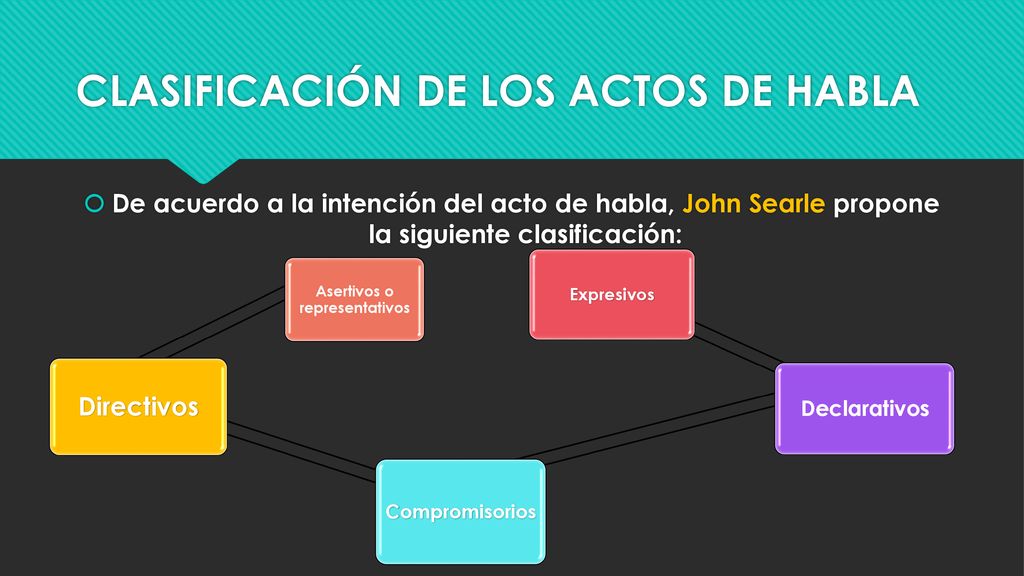 CLASIFICACIÓN DE LOS ACTOS DE HABLA

De acuerdo a la intención del acto de habla, John Searle propone la siguiente clasificación:

Asertivos o representativos

Expresivos

Directivos

Declarativos

Compromisorios